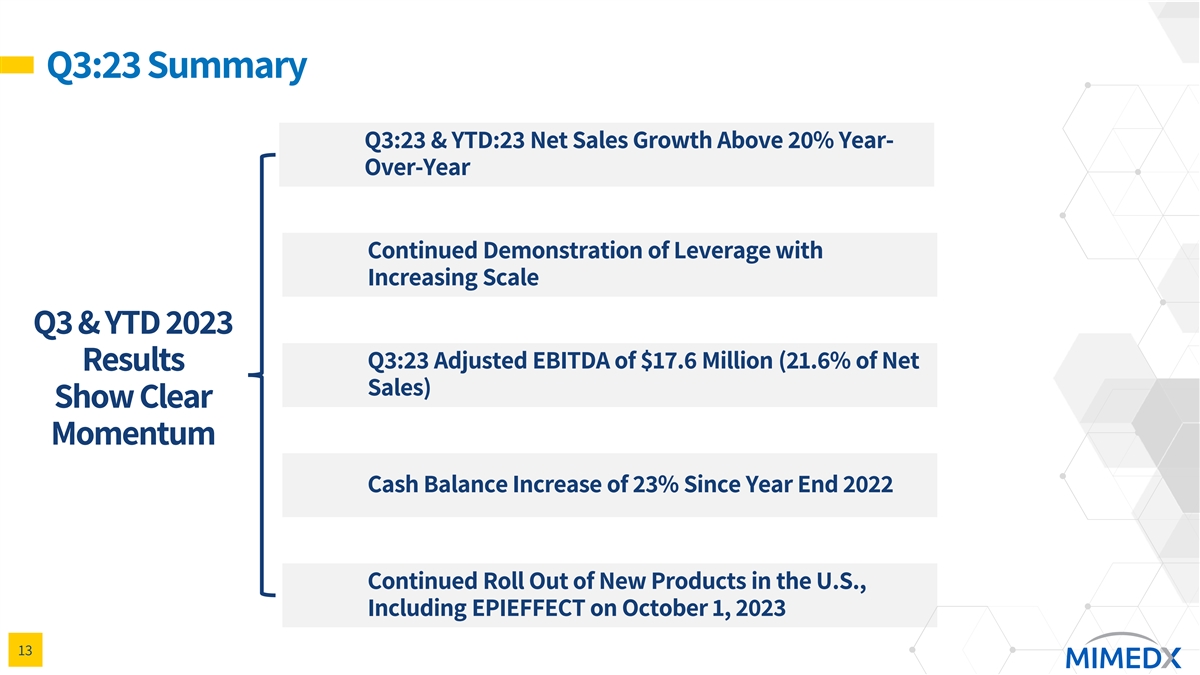 Q3:23 Summary

Q3 & YTD 2023 Results Show Clear Momentum

Q3:23 & YTD:23 Net Sales Growth Above 20% Year-Over-Year

Continued Demonstration of Leverage with Increasing Scale

Q3:23 Adjusted EBITDA of $17.6 Million (21.6% of Net Sales)

Cash Balance Increase of 23% Since Year End 2022

Continued Roll Out of New Products in the U.S., Including EPIEFFECT on October 1, 2023

13

MIMEDX